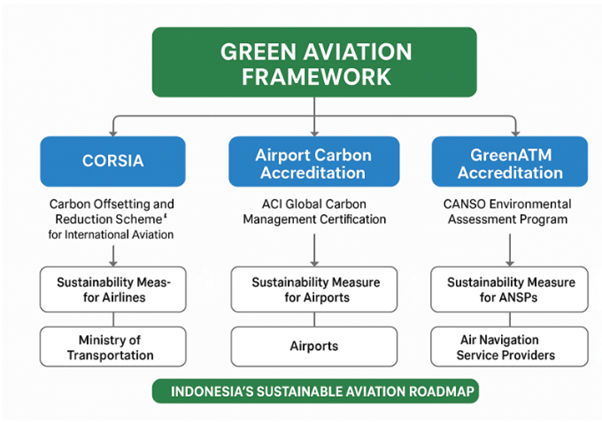 GREEN AVIATION FRAMEWORK

CORSIA

Carbon Offsetting and Reduction Scheme for International Aviation

Sustainability Meas- for Airlines

Ministry of Transportation

Airport Carbon Accreditation

ACI Global Carbon Management Certification

Sustainability Measure for Airports

Airports

GreenATM Accreditation

CANSO Environmental Assessment Program

Sustainability Measure for ANSPs

Air Navigation Service Providers

INDONESIA'S SUSTAINABLE AVIATION ROADMAP